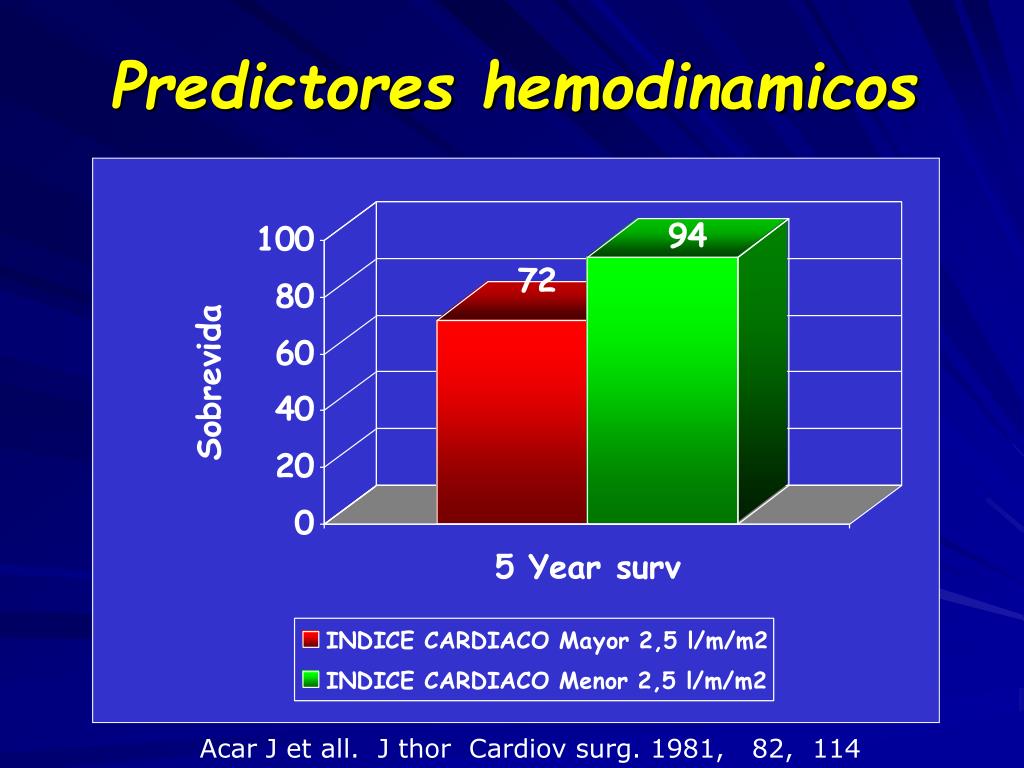 Predictores hemodinamicos

Sobrevida

100
80
60
40
20
0

72
94

5 Year surv

INDICE CARDIACO Mayor 2,5 l/m/m2
INDICE CARDIACO Menor 2,5 l/m/m2

Acar J et all. J thor Cardiov surg. 1981, 82, 114